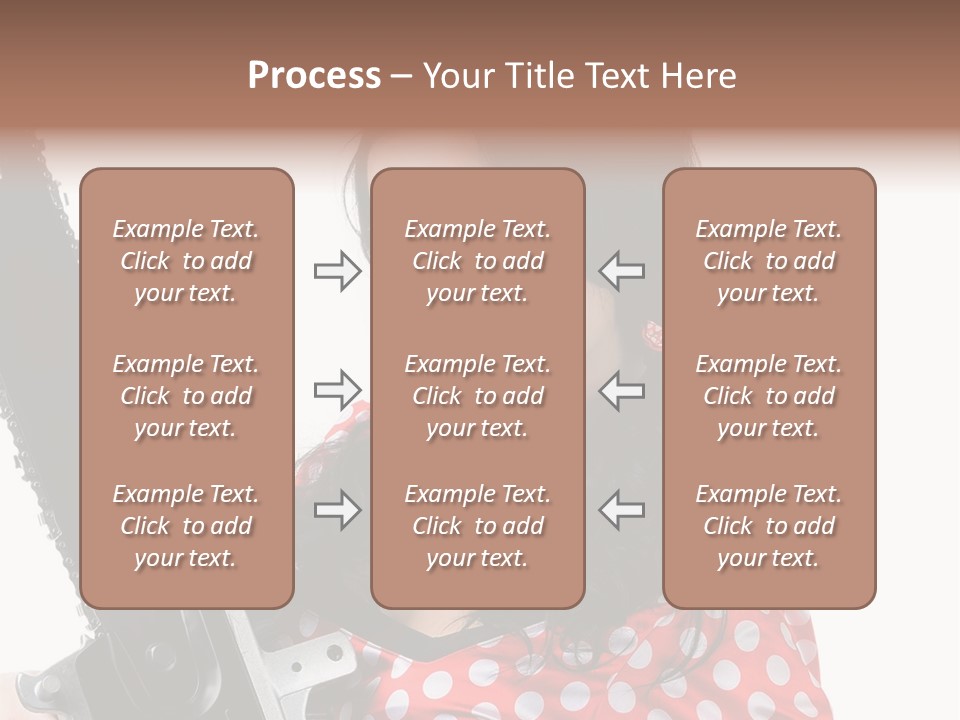 Process – Your Title Text Here

Example Text. Click to add your text.

Example Text. Click to add your text.

Example Text. Click to add your text.

Example Text. Click to add your text.

Example Text. Click to add your text.

Example Text. Click to add your text.

Example Text. Click to add your text.

Example Text. Click to add your text.

Example Text. Click to add your text.